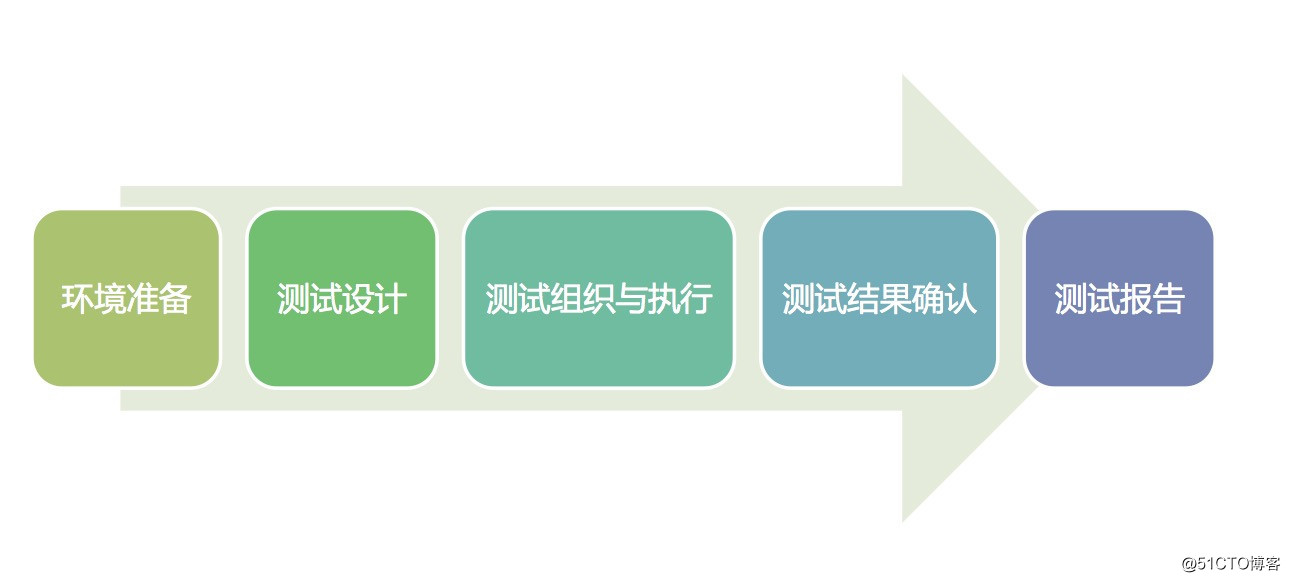 环境准备

测试设计

测试组织与执行

测试结果确认

测试报告

@51CTO博客